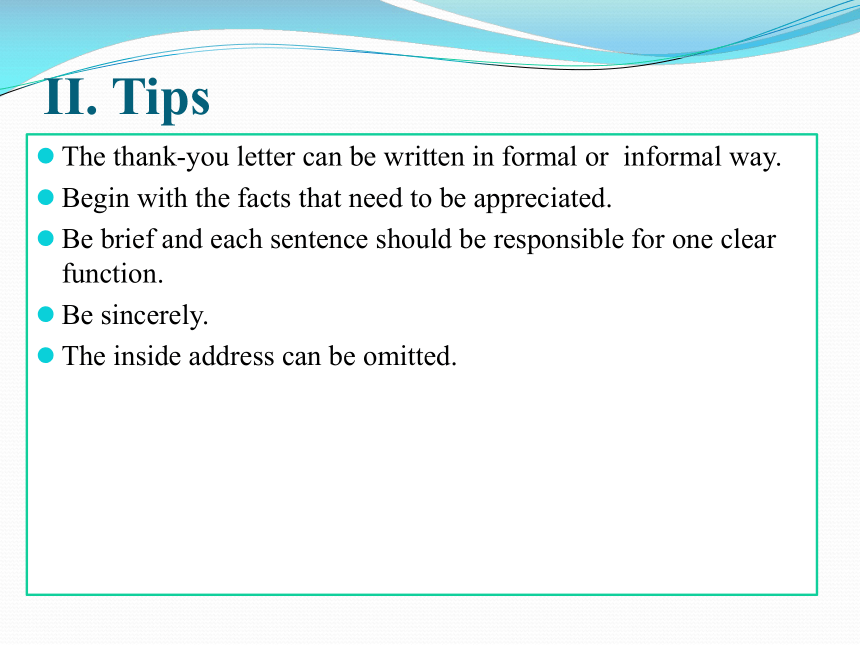 II. Tips

- The thank-you letter can be written in formal or  informal way.
- Begin with the facts that need to be appreciated.
- Be brief and each sentence should be responsible for one clear function.
- Be sincerely.
- The inside address can be omitted.